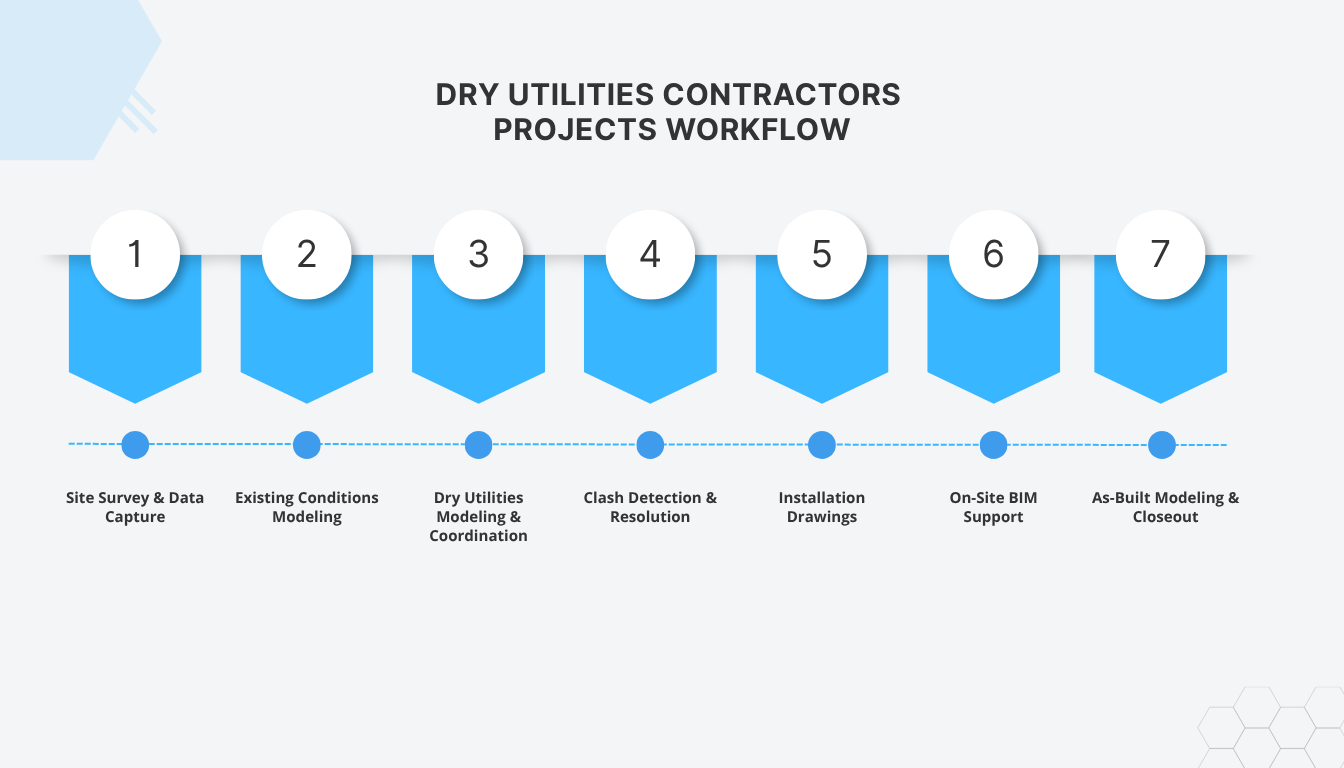 DRY UTILITIES CONTRACTORS PROJECTS WORKFLOW

1

2

3

4

5

6

7

Site Survey & Data Capture

Existing Conditions Modeling

Dry Utilities Modeling & Coordination

Clash Detection & Resolution

Installation Drawings

On-Site BIM Support

As-Built Modeling & Closeout